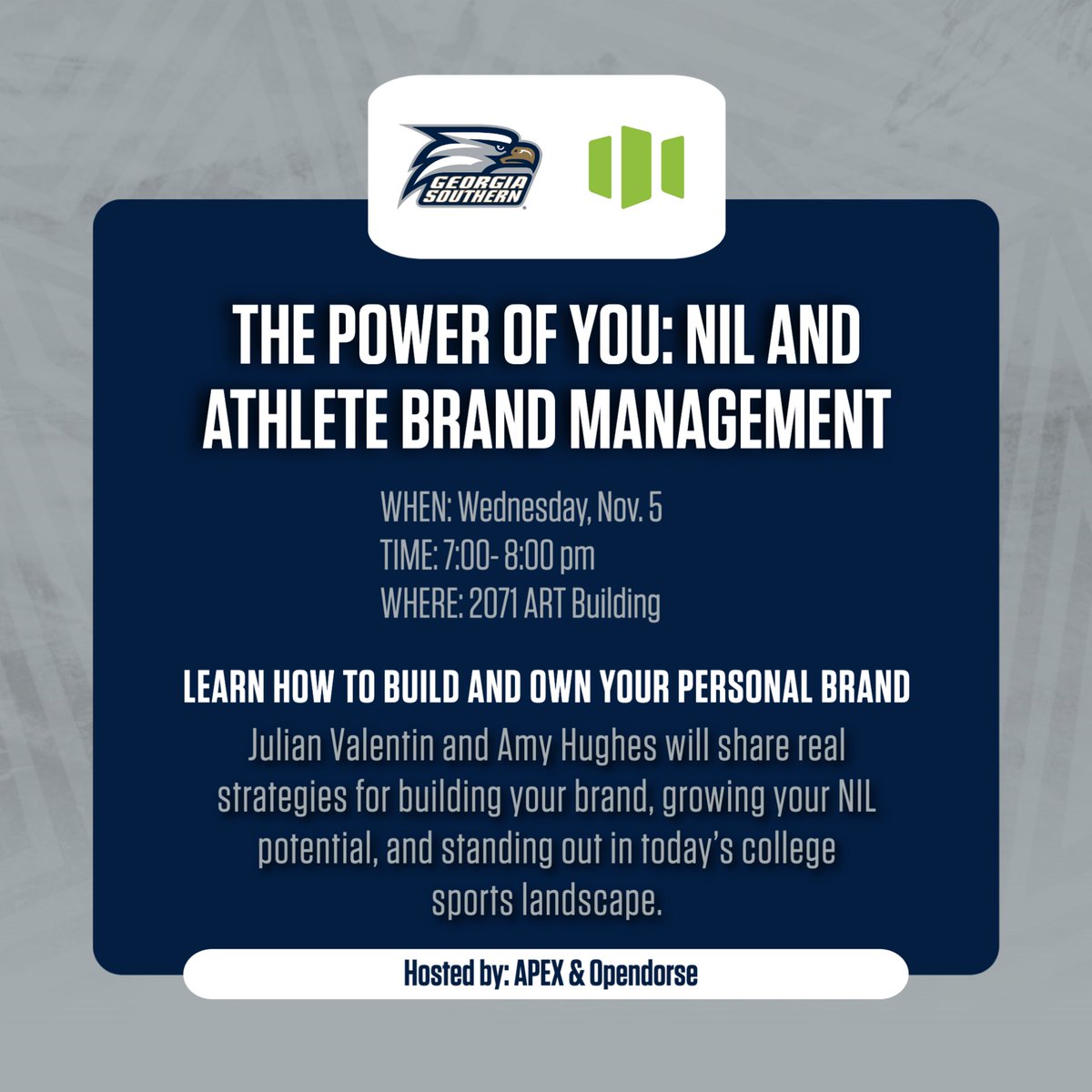 GEORGIA SOUTHERN

THE POWER OF YOU: NIL AND ATHLETE BRAND MANAGEMENT

WHEN: Wednesday, Nov. 5
TIME: 7:00- 8:00 pm
WHERE: 2071 ART Building

LEARN HOW TO BUILD AND OWN YOUR PERSONAL BRAND

Julian Valentin and Amy Hughes will share real strategies for building your brand, growing your NIL potential, and standing out in today's college sports landscape.

Hosted by: APEX & Opendorse